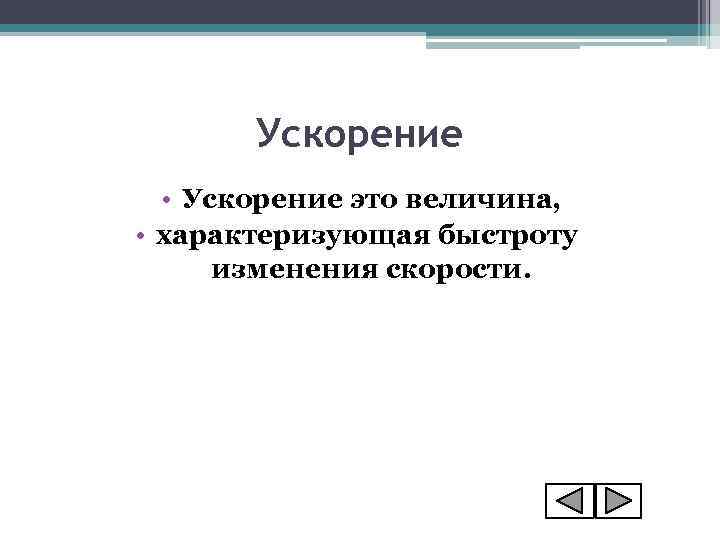 Ускорение

• Ускорение это величина,
• характеризующая быстроту изменения скорости.